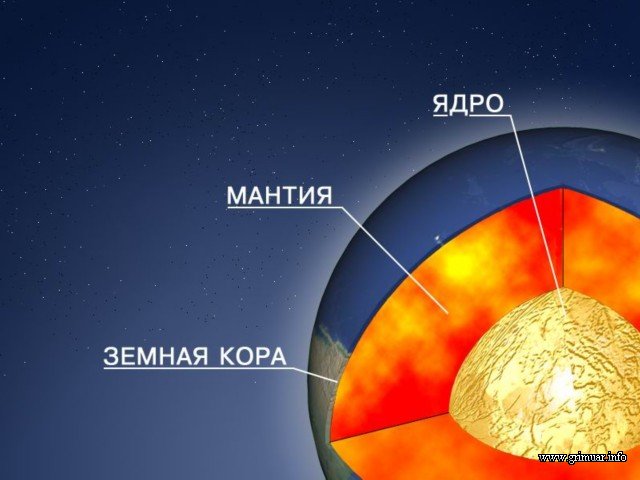 ЯДРО

МАНТИЯ

ЗЕМНАЯ КОРА

www.gimuar.info